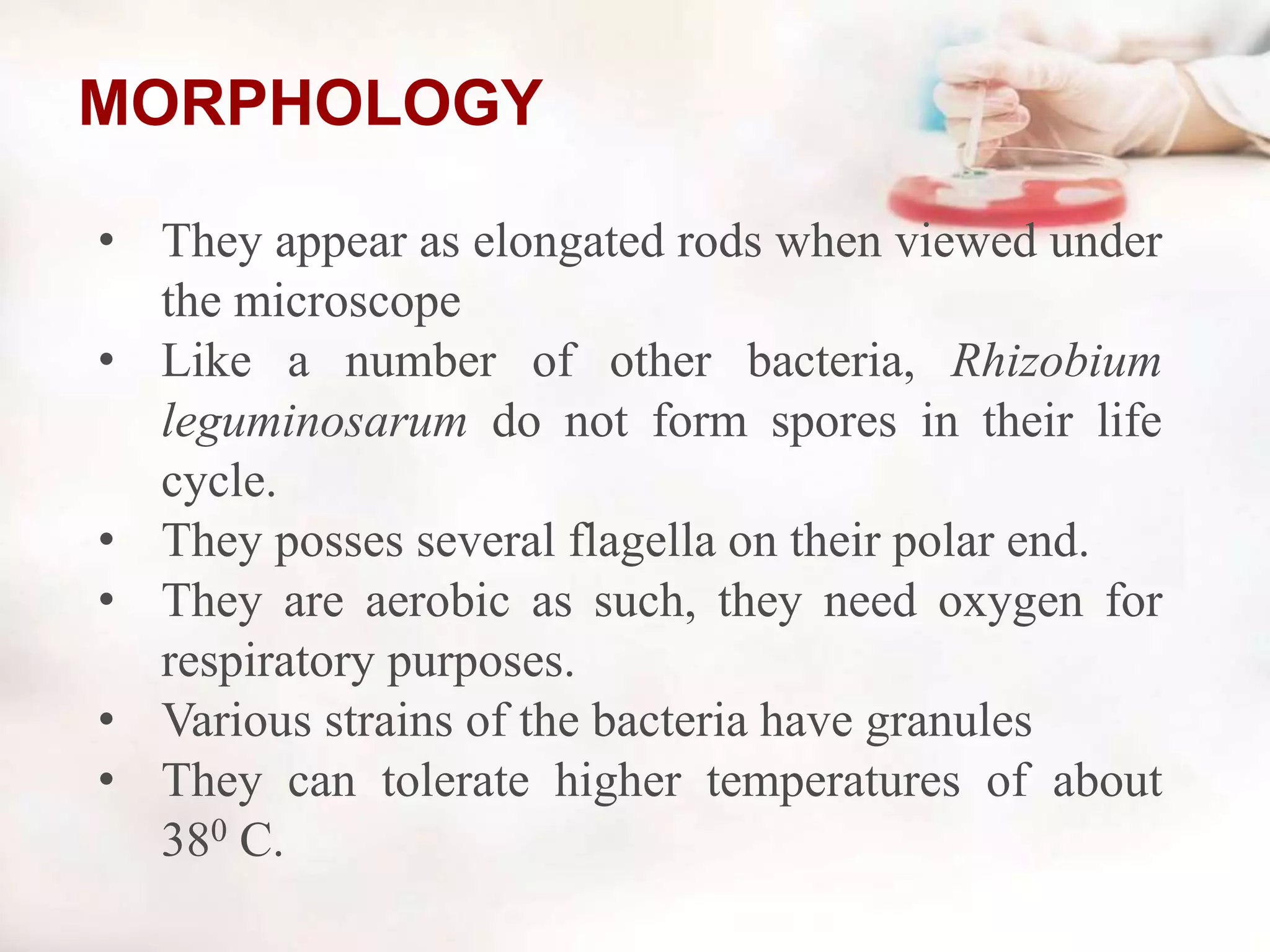 MORPHOLOGY

• They appear as elongated rods when viewed under the microscope
• Like a number of other bacteria, Rhizobium leguminosarum do not form spores in their life cycle.
• They posses several flagella on their polar end.
• They are aerobic as such, they need oxygen for respiratory purposes.
• Various strains of the bacteria have granules
• They can tolerate higher temperatures of about $38^0$ C.